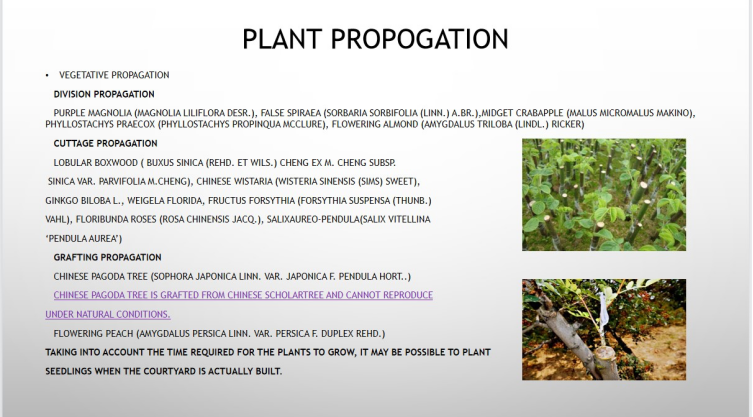 PLANT PROPOGATION

• VEGETATIVE PROPAGATION

DIVISION PROPAGATION

PURPLE MAGNOLIA (MAGNOLIA LILIFLORA DESR.), FALSE SPIRAEA (SORBARIA SORBIFOLIA (LINN.) A.BR.),MIDGET CRABAPPLE (MALUS MICROMALUS MAKINO), PHYLLOSTACHYS PRAECOX (PHYLLOSTACHYS PROPINQUA MCCLURE), FLOWERING ALMOND (AMYGDALUS TRILOBA (LINDL.) RICKER)

CUTTAGE PROPAGATION

LOBULAR BOXWOOD ( BUXUS SINICA (REHD. ET WILS.) CHENG EX M. CHENG SUBSP. SINICA VAR. PARVIFOLIA M.CHENG), CHINESE WISTARIA (WISTERIA SINENSIS (SIMS) SWEET), GINKGO BILOBA L., WEIGELA FLORIDA, FRUCTUS FORSYTHIA (FORSYTHIA SUSPENSA (THUNB.) VAHL), FLORIBUNDA ROSES (ROSA CHINENSIS JACQ.), SALIXAUREO-PENDULA(SALIX VITELLINA 'PENDULA AUREA')

GRAFTING PROPAGATION

CHINESE PAGODA TREE (SOPHORA JAPONICA LINN. VAR. JAPONICA F. PENDULA HORT..)

CHINESE PAGODA TREE IS GRAFTED FROM CHINESE SCHOLARTREE AND CANNOT REPRODUCE UNDER NATURAL CONDITIONS.

FLOWERING PEACH (AMYGDALUS PERSICA LINN. VAR. PERSICA F. DUPLEX REHD.)

TAKING INTO ACCOUNT THE TIME REQUIRED FOR THE PLANTS TO GROW, IT MAY BE POSSIBLE TO PLANT SEEDLINGS WHEN THE COURTYARD IS ACTUALLY BUILT.